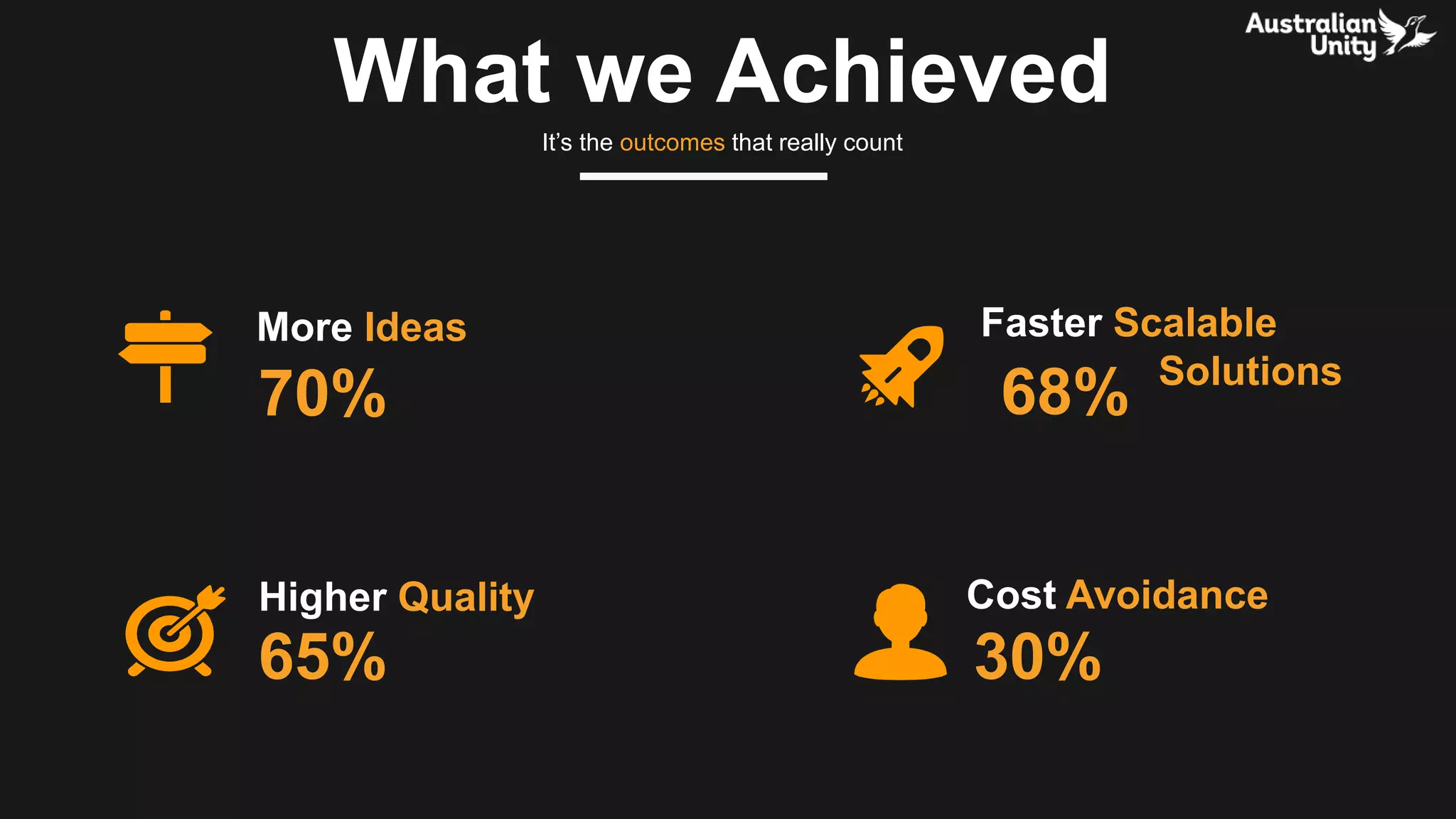 Australian Unity

What we Achieved

It's the outcomes that really count

More Ideas
70%

Faster Scalable Solutions
68%

Higher Quality
65%

Cost Avoidance
30%